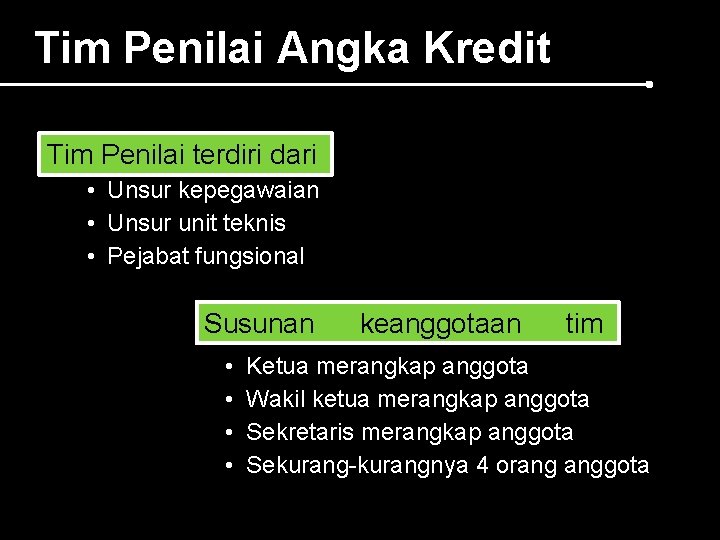 Tim Penilai Angka Kredit

Tim Penilai terdiri dari

• Unsur kepegawaian
• Unsur unit teknis
• Pejabat fungsional

Susunan keanggotaan tim

• Ketua merangkap anggota
• Wakil ketua merangkap anggota
• Sekretaris merangkap anggota
• Sekurang-kurangnya 4 orang anggota